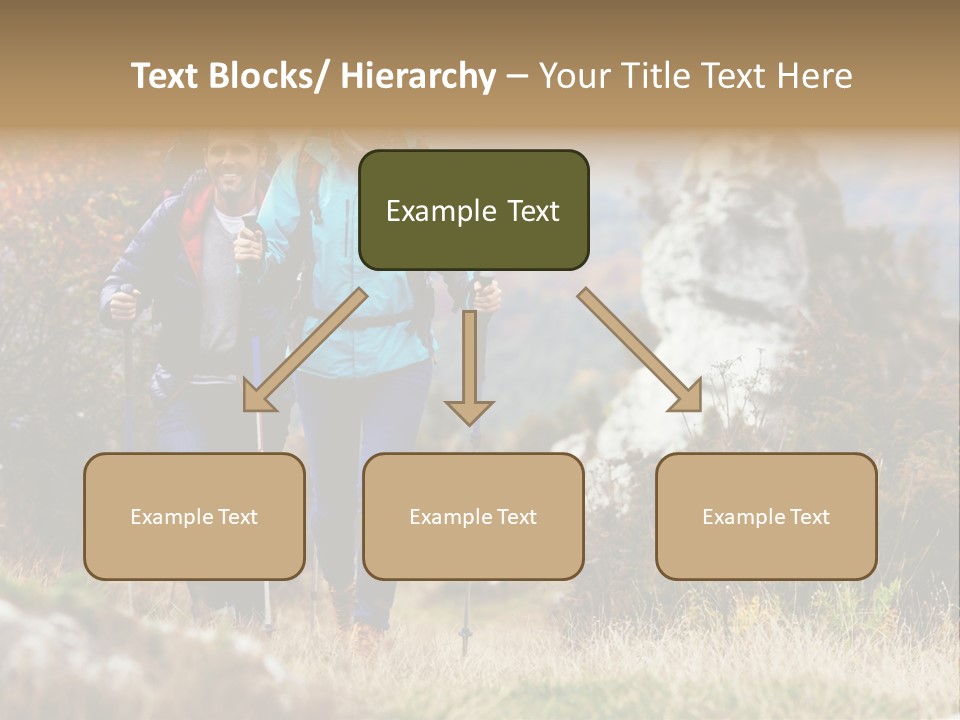 Text Blocks/ Hierarchy – Your Title Text Here

Example Text

Example Text

Example Text

Example Text